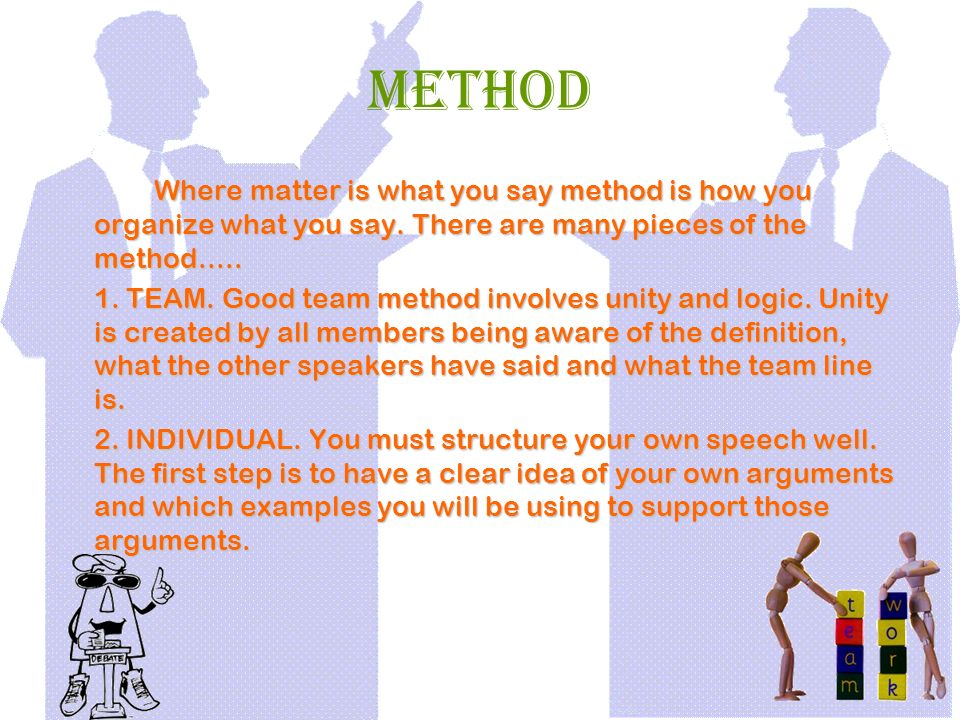 METHOD

Where matter is what you say method is how you organize what you say. There are many pieces of the method…..

1. TEAM. Good team method involves unity and logic. Unity is created by all members being aware of the definition, what the other speakers have said and what the team line is.

2. INDIVIDUAL. You must structure your own speech well. The first step is to have a clear idea of your own arguments and which examples you will be using to support those arguments.

DEBATE

t e a m

w o r k